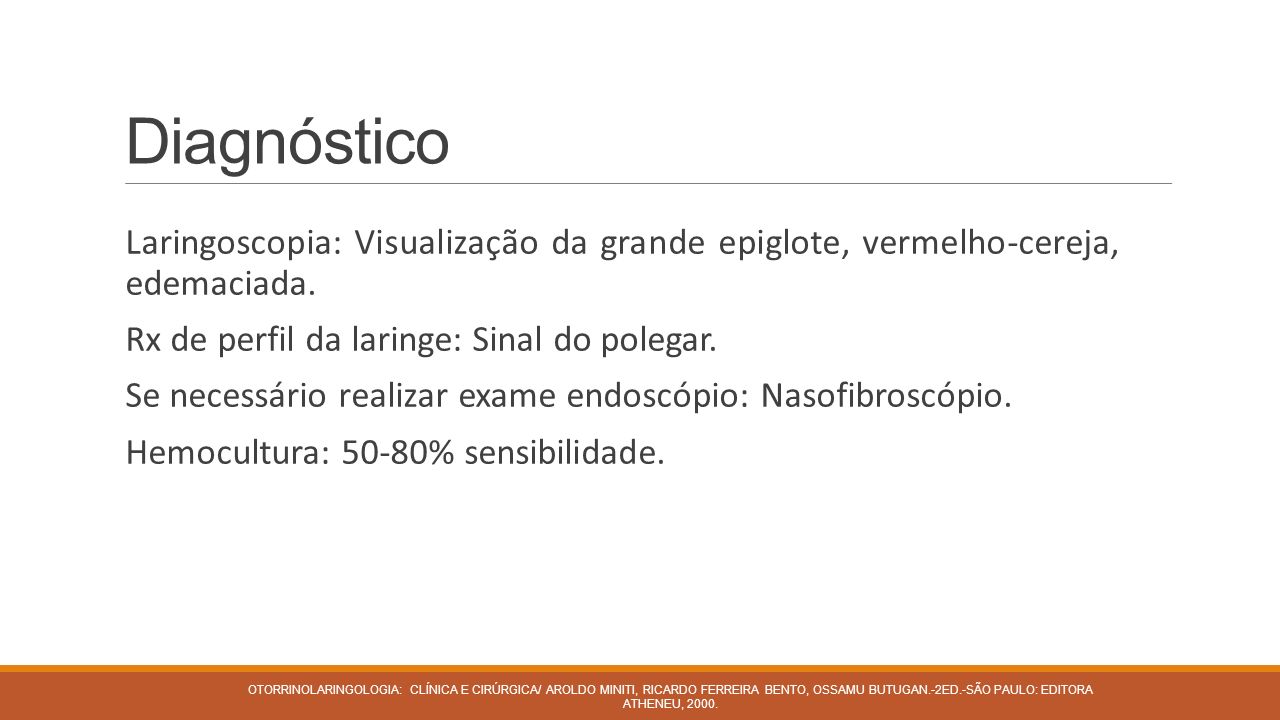 Diagnóstico

Laringoscopia: Visualização da grande epiglote, vermelho-cereja, edemaciada.

Rx de perfil da laringe: Sinal do polegar.

Se necessário realizar exame endoscópio: Nasofibroscópio.

Hemocultura: 50-80% sensibilidade.

OTORRINOLARINGOLOGIA: CLÍNICA E CIRÚRGICA/ AROLDO MINITI, RICARDO FERREIRA BENTO, OSSAMU BUTUGAN.-2ED.-SÃO PAULO: EDITORA ATHENEU, 2000.